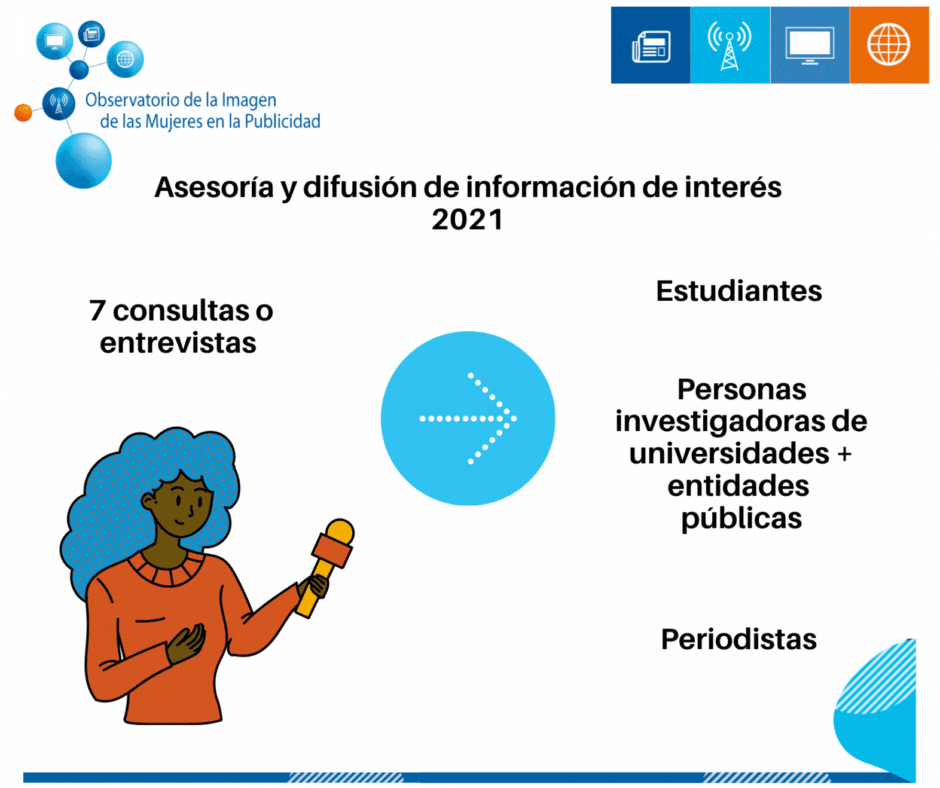 Observatorio de la Imagen de las Mujeres en la Publicidad

Asesoría y difusión de información de interés 2021

7 consultas o entrevistas

Estudiantes

Personas investigadoras de universidades + entidades públicas

Periodistas